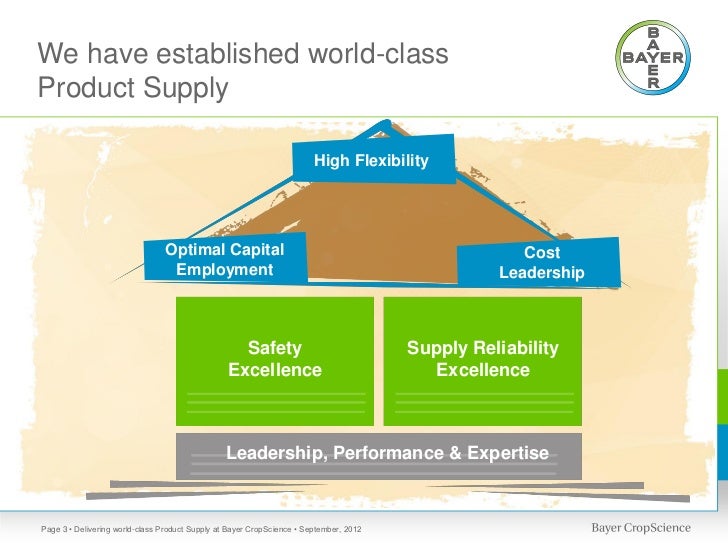 We have established world-class Product Supply

BAYER

High Flexibility

Optimal Capital Employment

Cost Leadership

Safety Excellence

Supply Reliability Excellence

Leadership, Performance & Expertise

Page 3 • Delivering world-class Product Supply at Bayer CropScience • September, 2012

Bayer CropScience